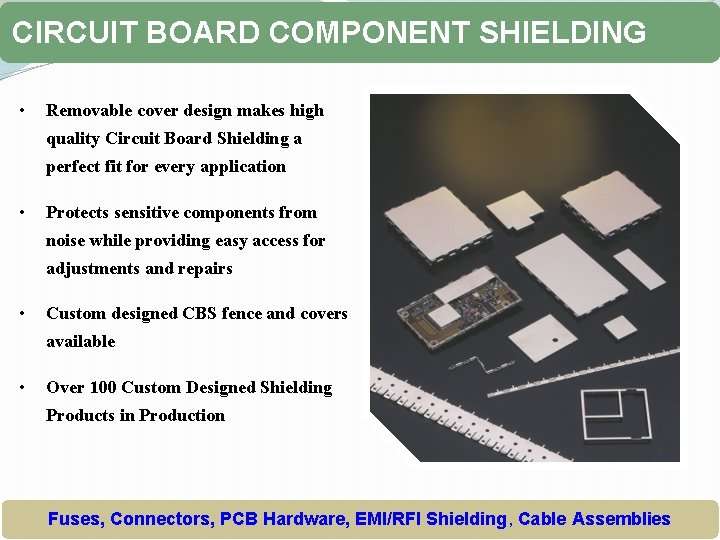 CIRCUIT BOARD COMPONENT SHIELDING

• Removable cover design makes high quality Circuit Board Shielding a perfect fit for every application

• Protects sensitive components from noise while providing easy access for adjustments and repairs

• Custom designed CBS fence and covers available

• Over 100 Custom Designed Shielding Products in Production

Fuses, Connectors, PCB Hardware, EMI/RFI Shielding, Cable Assemblies